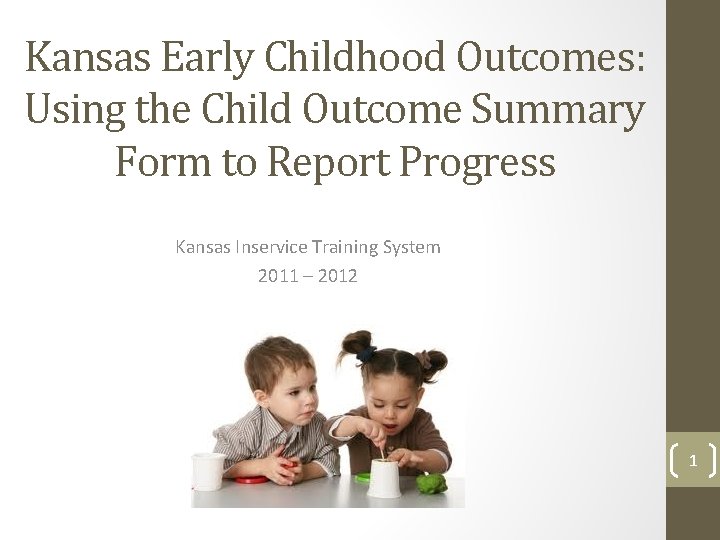 Kansas Early Childhood Outcomes: Using the Child Outcome Summary Form to Report Progress

Kansas Inservice Training System
2011 – 2012

1